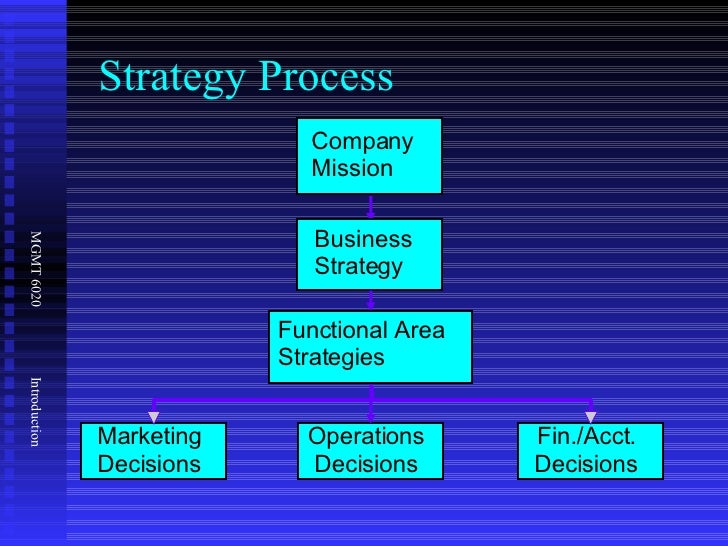 Strategy Process

Company Mission

Business Strategy

Functional Area Strategies

Marketing Decisions

Operations Decisions

Fin./Acct. Decisions

MGMT 6020

Introduction